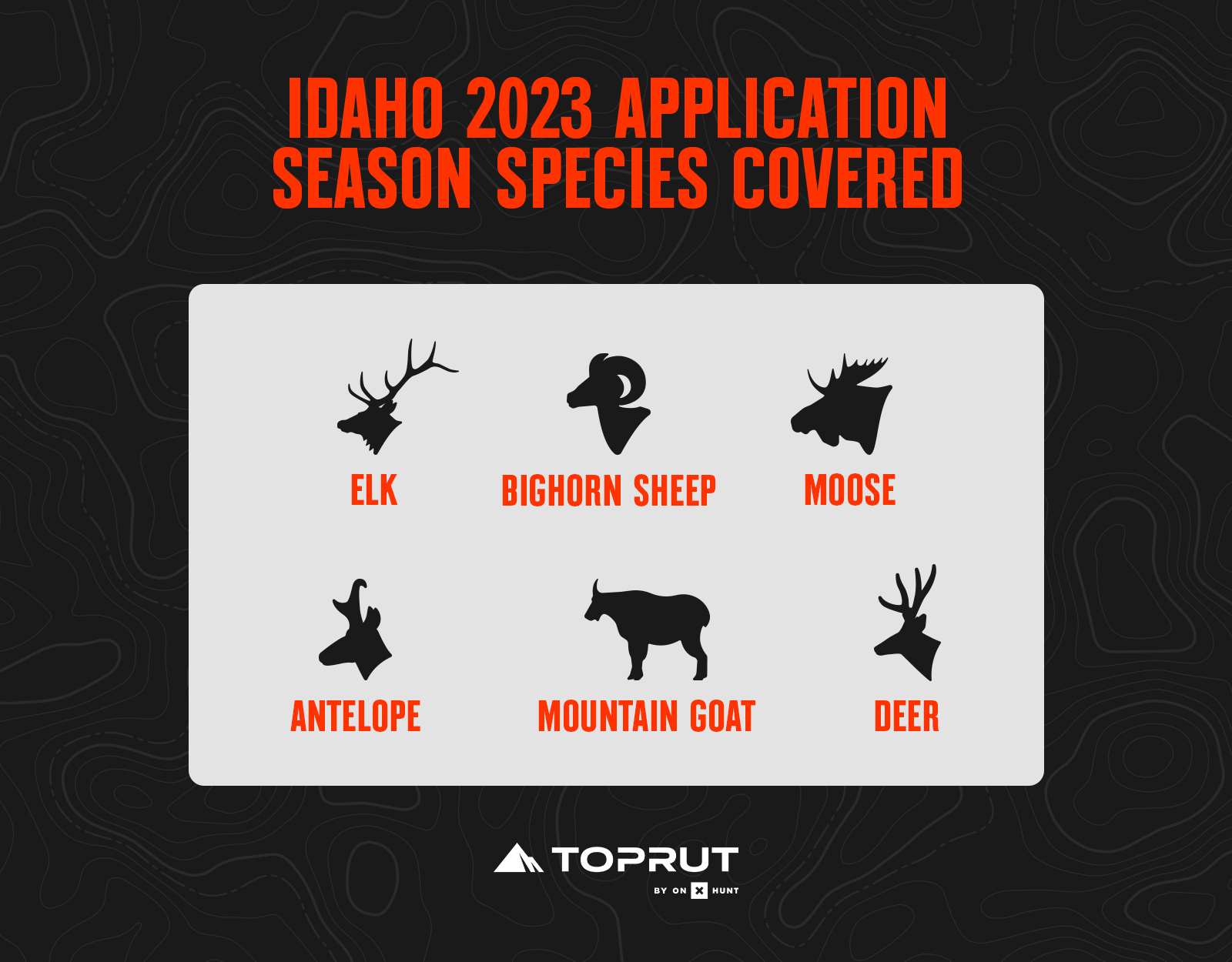 IDAHO 2023 APPLICATION SEASON SPECIES COVERED

ELK

BIGHORN SHEEP

MOOSE

ANTELOPE

MOUNTAIN GOAT

DEER

TOPRUT

BY ON X HUNT